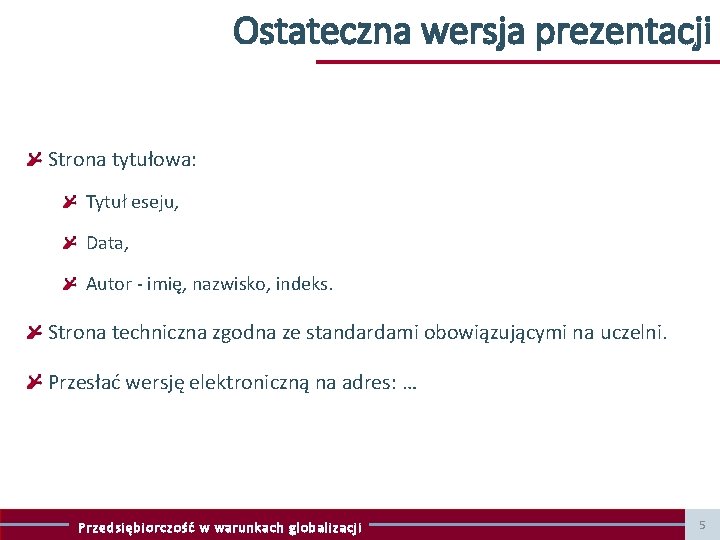 Ostateczna wersja prezentacji

Strona tytułowa:

Tytuł eseju,

Data,

Autor - imię, nazwisko, indeks.

Strona techniczna zgodna ze standardami obowiązującymi na uczelni.

Przesłać wersję elektroniczną na adres: …

Przedsiębiorczość w warunkach globalizacji

5